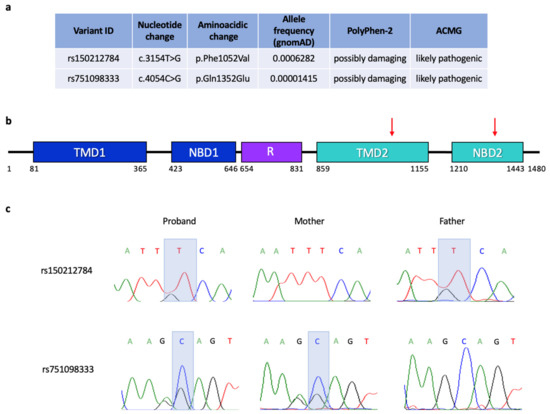 a

| Variant ID | Nucleotide change | Aminoacidic change | Allele frequency (gnomAD) | PolyPhen-2 | ACMG |
|---|---|---|---|---|---|
| rs150212784 | c.3154T>G | p.Phe1052Val | 0.0006282 | possibly damaging | likely pathogenic |
| rs751098333 | c.4054C>G | p.Gln1352Glu | 0.00001415 | possibly damaging | likely pathogenic |

b

TMD1 NBD1 R TMD2 NBD2

1 81 365 423 646 654 831 859 1155 1210 1443 1480

c

Proband Mother Father

rs150212784

A T T T C A A A T T T C A A T T T C A

rs751098333

A A G C A G T A A G C A G T A A G C A G T